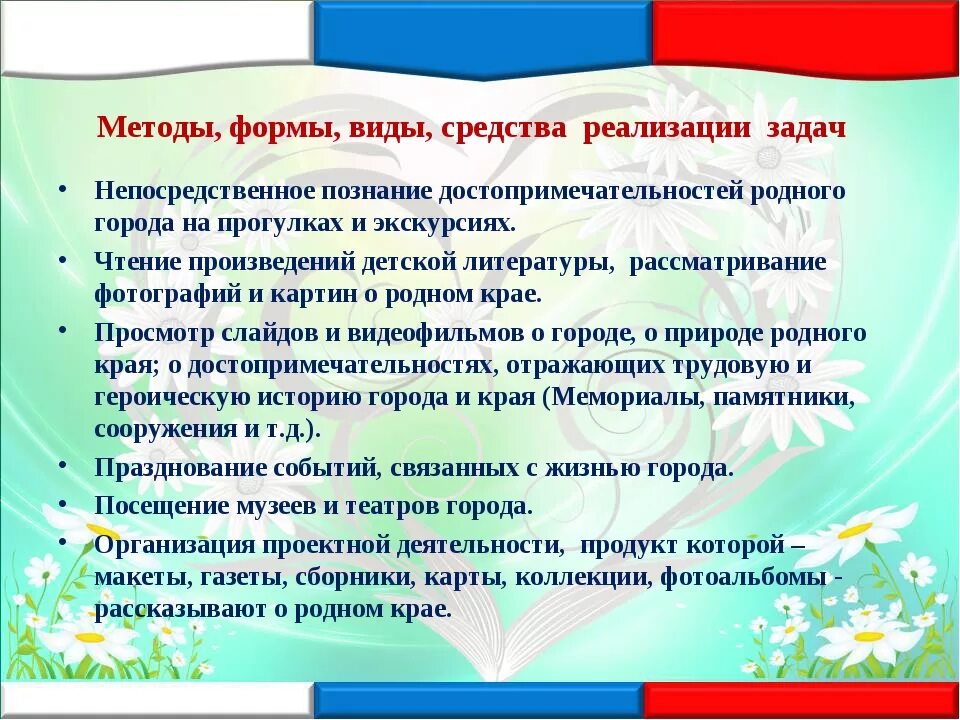 Методы, формы, виды, средства  реализации  задач

• Непосредственное познание достопримечательностей родного города на прогулках и экскурсиях.
• Чтение произведений детской литературы,  рассматривание фотографий и картин о родном крае.
• Просмотр слайдов и видеофильмов о городе, о природе родного края; о достопримечательностях, отражающих трудовую и героическую историю города и края (Мемориалы, памятники, сооружения и т.д.).
• Празднование событий, связанных с жизнью города.
• Посещение музеев и театров города.
• Организация проектной деятельности,  продукт которой – макеты, газеты, сборники, карты, коллекции, фотоальбомы - рассказывают о родном крае.